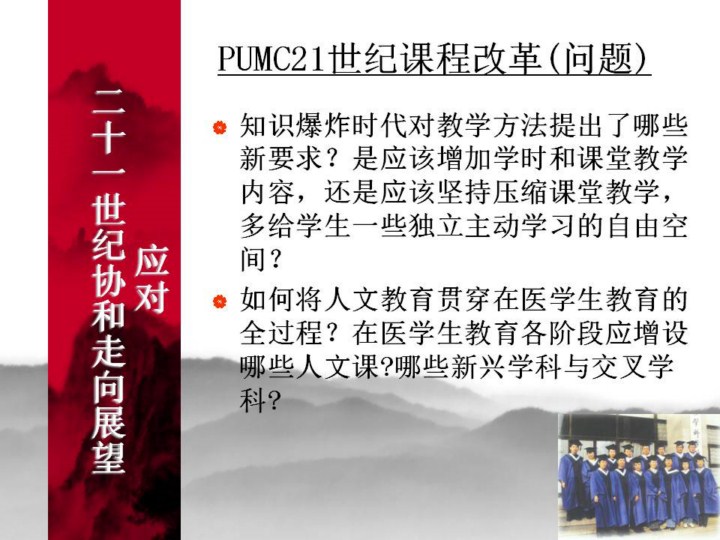 二十一世纪协和走向展望 应对

PUMC21世纪课程改革(问题)

知识爆炸时代对教学方法提出了哪些新要求？是应该增加学时和课堂教学内容，还是应该坚持压缩课堂教学，多给学生一些独立主动学习的自由空间？

如何将人文教育贯穿在医学生教育的全过程？在医学生教育各阶段应增设哪些人文课?哪些新兴学科与交叉学科?